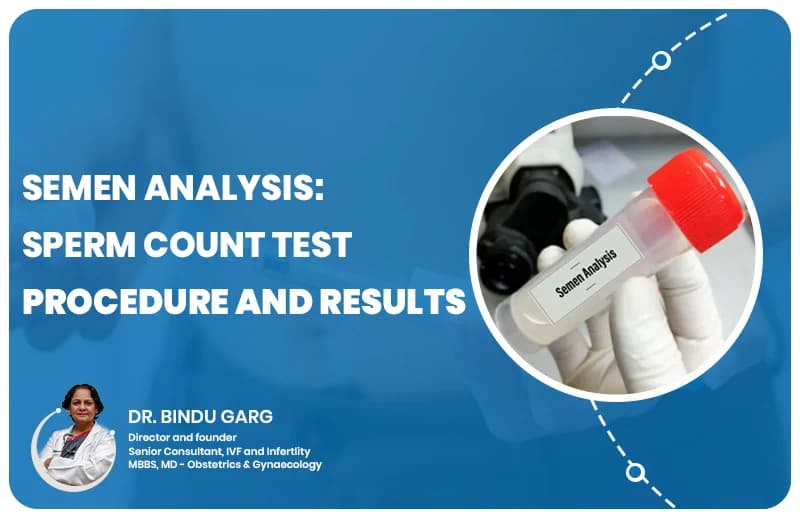 SEMEN ANALYSIS:
SPERM COUNT TEST
PROCEDURE AND RESULTS

Semen Analysis

DR. BINDU GARG
Director and founder
Senior Consultant, IVF and Infertility
MBBS, MD - Obstetrics & Gynaecology